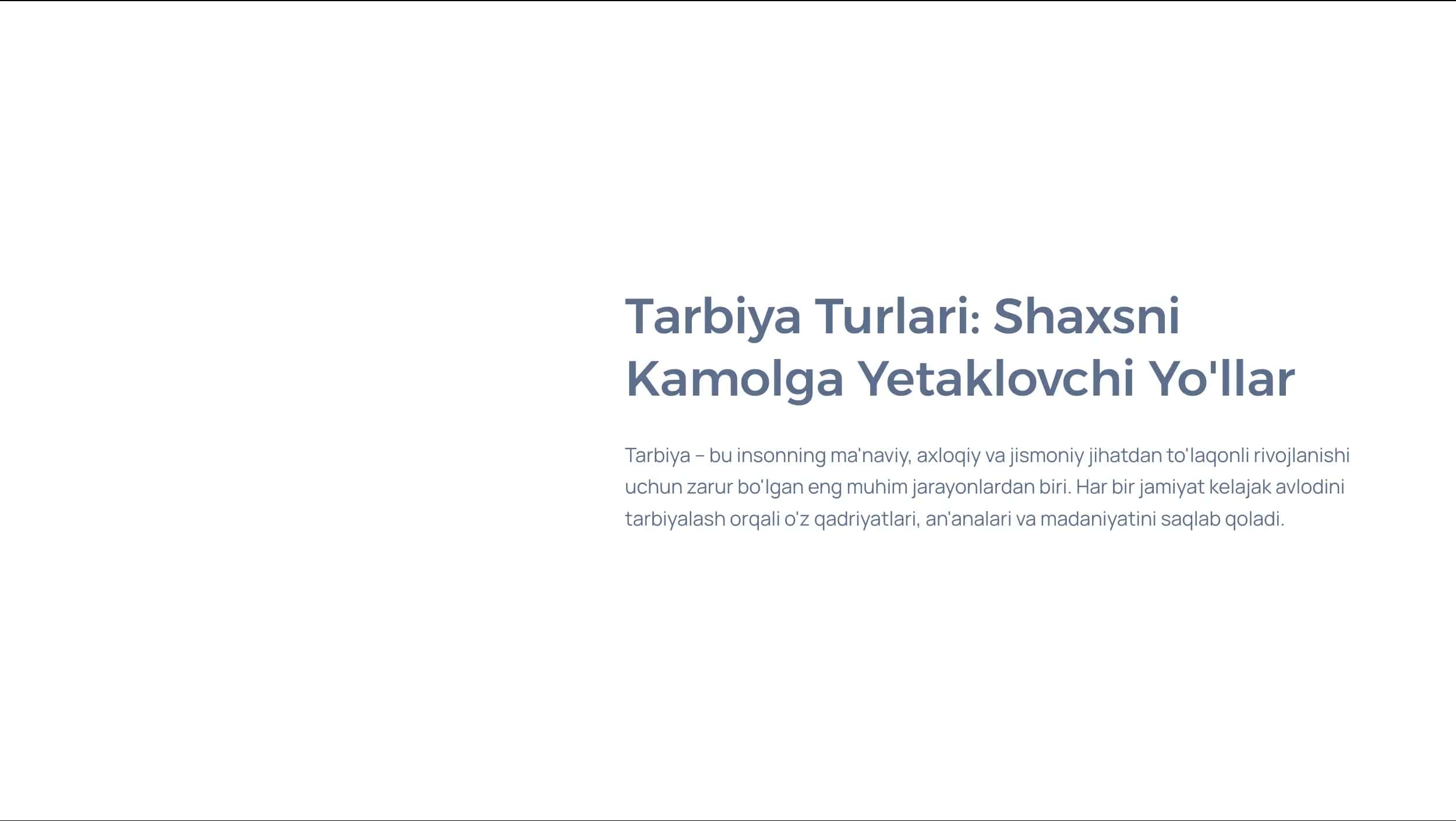 Tarbiya Turlari: Shaxsni Kamolga Yetaklovchi Yo'llar

Tarbiya – bu insonning ma'naviy, axloqiy va jismoniy jihatdan to'laqonli rivojlanishi uchun zarur bo'lgan eng muhim jarayonlardan biri. Har bir jamiyat kelajak avlodini tarbiyalash orqali o'z qadriyatlari, an'analari va madaniyatini saqlab qoladi.